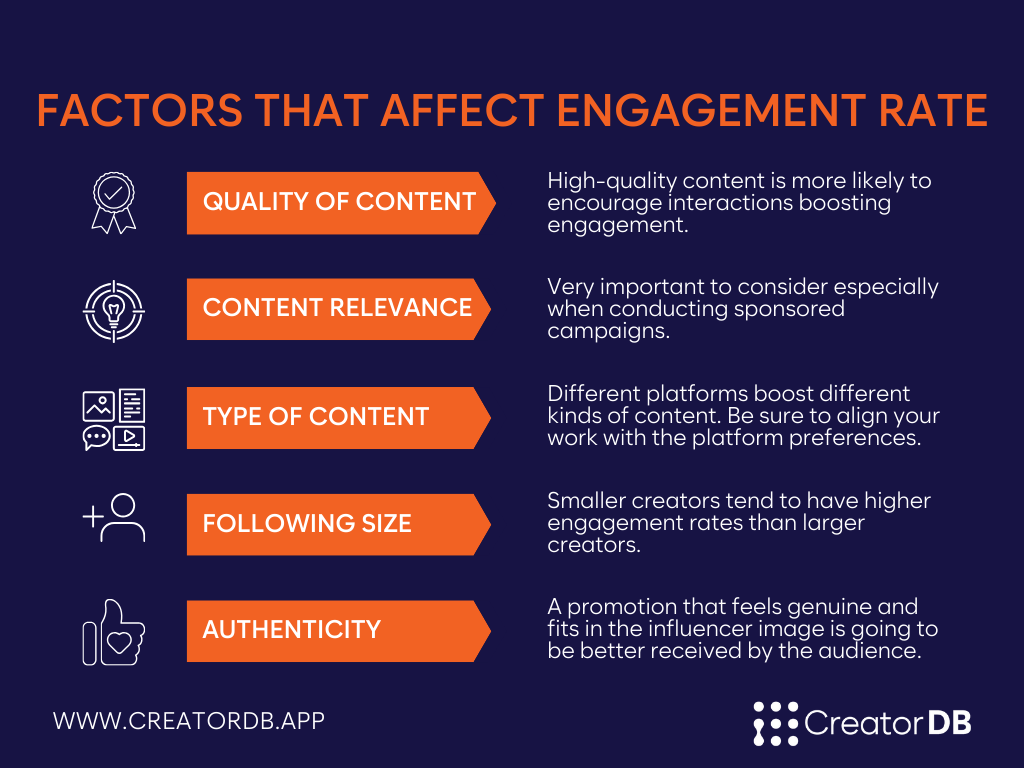 FACTORS THAT AFFECT ENGAGEMENT RATE

QUALITY OF CONTENT

High-quality content is more likely to encourage interactions boosting engagement.

CONTENT RELEVANCE

Very important to consider especially when conducting sponsored campaigns.

TYPE OF CONTENT

Different platforms boost different kinds of content. Be sure to align your work with the platform preferences.

FOLLOWING SIZE

Smaller creators tend to have higher engagement rates than larger creators.

AUTHENTICITY

A promotion that feels genuine and fits in the influencer image is going to be better received by the audience.

WWW.CREATORDB.APP

CreatorDB